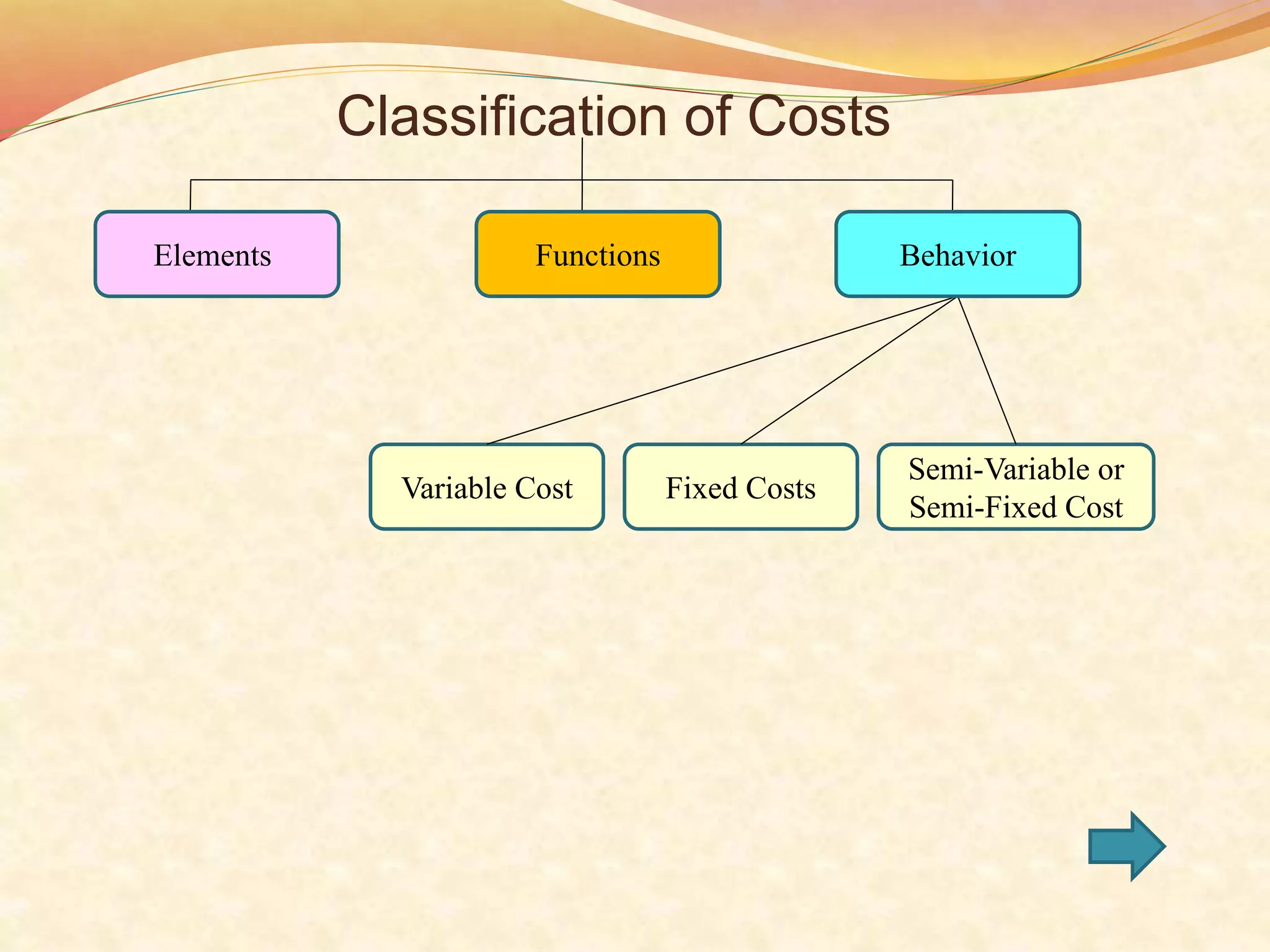 Classification of Costs

Elements

Functions

Behavior

Variable Cost

Fixed Costs

Semi-Variable or Semi-Fixed Cost